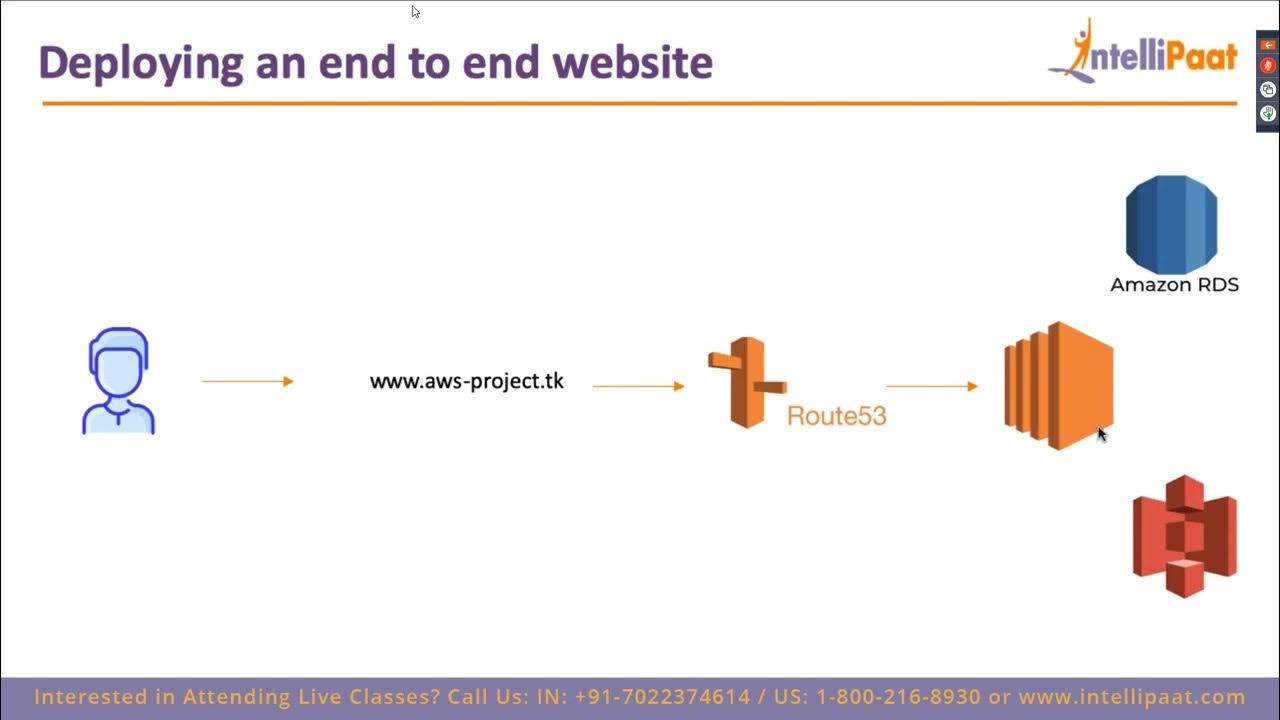 Deploying an end to end website

IntelliPaat

Amazon RDS

www.aws-project.tk

Route53

Interested in Attending Live Classes? Call Us: IN: +91-7022374614 / US: 1-800-216-8930 or www.intellipaat.com